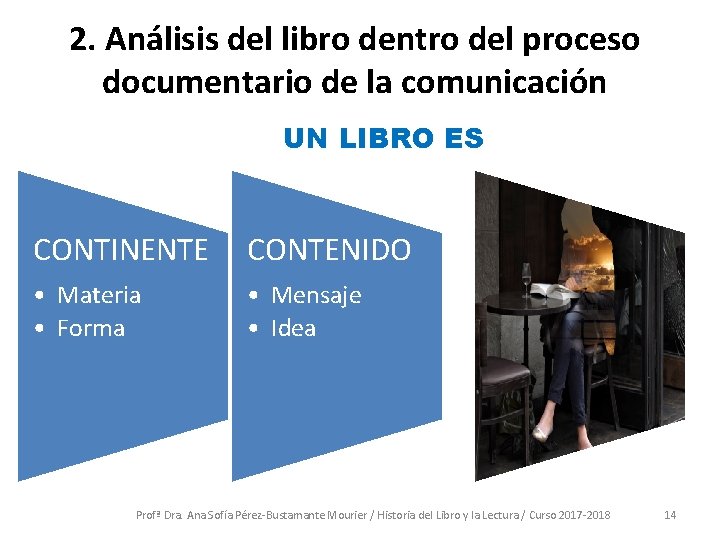 2. Análisis del libro dentro del proceso documentario de la comunicación

UN LIBRO ES

CONTINENTE
• Materia
• Forma

CONTENIDO
• Mensaje
• Idea

Profª Dra. Ana Sofía Pérez-Bustamante Mourier / Historia del Libro y la Lectura / Curso 2017-2018 14